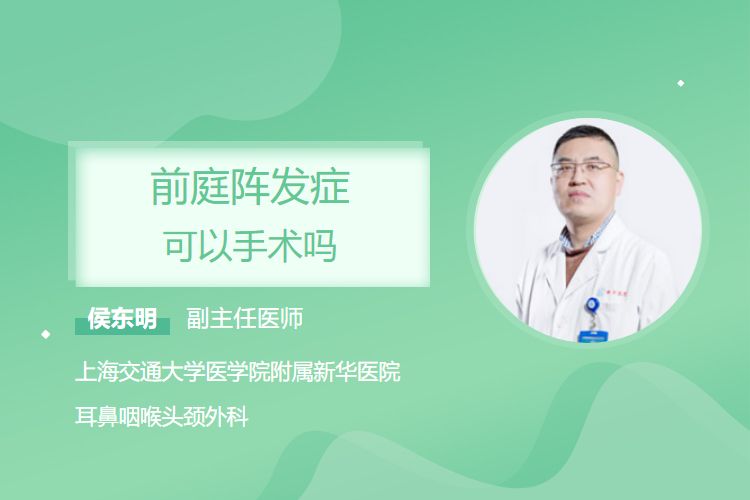 前庭阵发症
可以手术吗

侯东明 副主任医师

上海交通大学医学院附属新华医院

耳鼻咽喉头颈外科